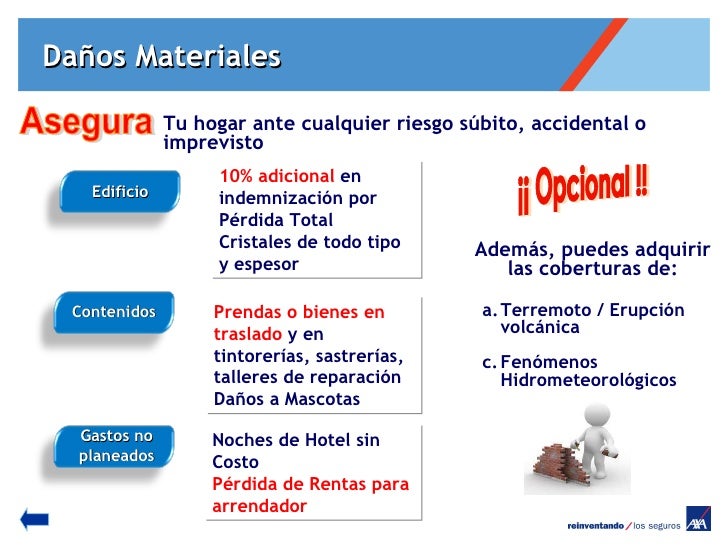 Daños Materiales

Asegura Tu hogar ante cualquier riesgo súbito, accidental o imprevisto

Edificio

10% adicional en indemnización por Pérdida Total
Cristales de todo tipo y espesor

Contenidos

Prendas o bienes en traslado y en tintorerías, sastrerías, talleres de reparación
Daños a Mascotas

Gastos no planeados

Noches de Hotel sin Costo
Pérdida de Rentas para arrendador

¡¡ Opcional !!

Además, puedes adquirir las coberturas de:

a. Terremoto / Erupción volcánica

c. Fenómenos Hidrometeorológicos

reinventando / los seguros AXA